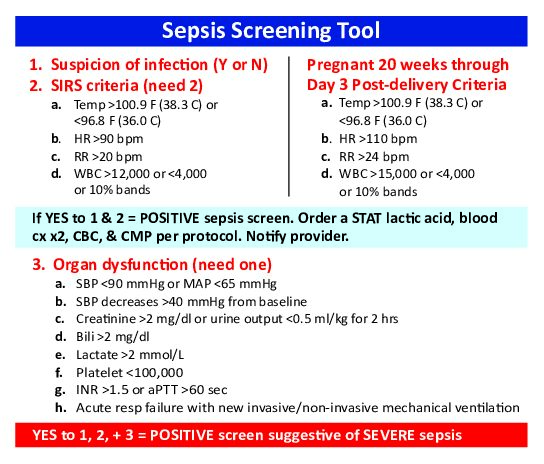 Sepsis Screening Tool

1. Suspicion of infection (Y or N)
2. SIRS criteria (need 2)
a. Temp >100.9 F (38.3 C) or <96.8 F (36.0 C)
b. HR >90 bpm
c. RR >20 bpm
d. WBC >12,000 or <4,000 or 10% bands

Pregnant 20 weeks through Day 3 Post-delivery Criteria
a. Temp >100.9 F (38.3 C) or <96.8 F (36.0 C)
b. HR >110 bpm
c. RR >24 bpm
d. WBC >15,000 or <4,000 or 10% bands

If YES to 1 & 2 = POSITIVE sepsis screen. Order a STAT lactic acid, blood cx x2, CBC, & CMP per protocol. Notify provider.

3. Organ dysfunction (need one)
a. SBP <90 mmHg or MAP <65 mmHg
b. SBP decreases >40 mmHg from baseline
c. Creatinine >2 mg/dl or urine output <0.5 ml/kg for 2 hrs
d. Bili >2 mg/dl
e. Lactate >2 mmol/L
f. Platelet <100,000
g. INR >1.5 or aPTT >60 sec
h. Acute resp failure with new invasive/non-invasive mechanical ventilation

YES to 1, 2, + 3 = POSITIVE screen suggestive of SEVERE sepsis